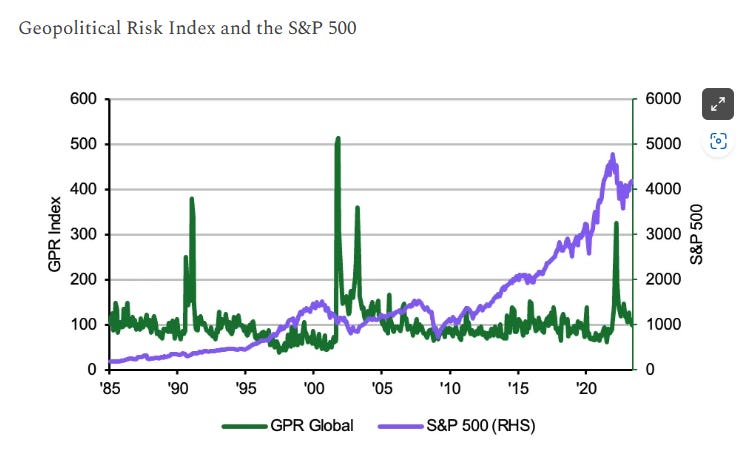 Geopolitical Risk Index and the S&P 500

GPR Index
600
500
400
300
200
100
0

S&P 500
6000
5000
4000
3000
2000
1000
0

'85 '90 '95 '00 '05 '10 '15 '20

GPR Global
S&P 500 (RHS)